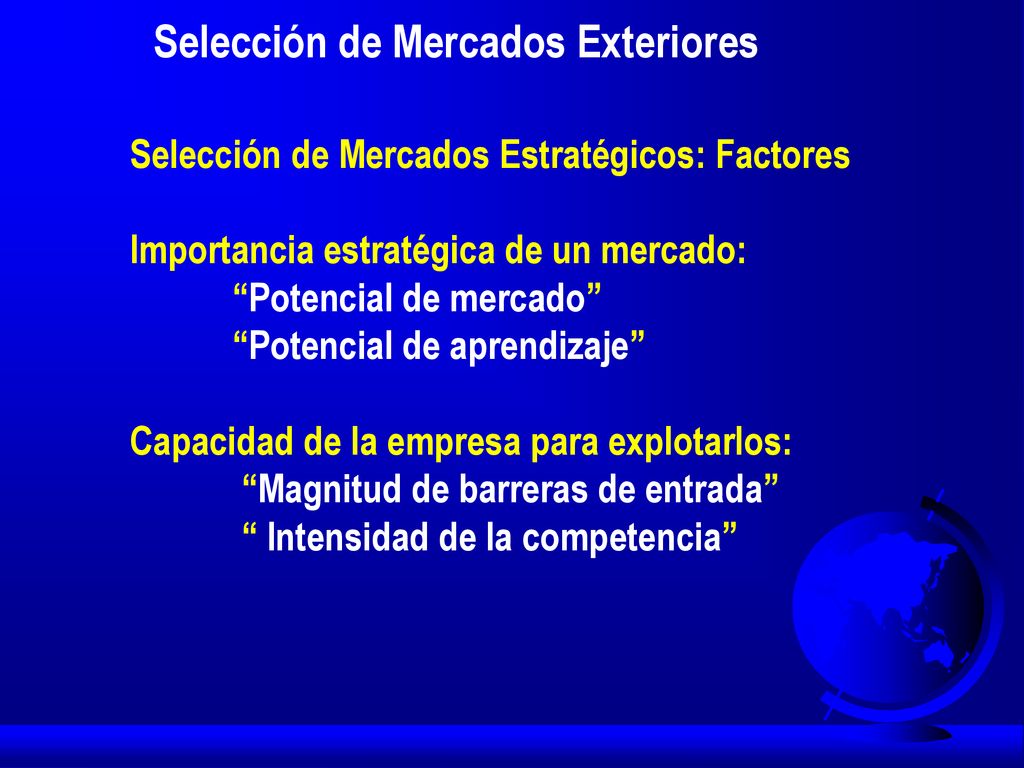 Selección de Mercados Exteriores

Selección de Mercados Estratégicos: Factores

Importancia estratégica de un mercado:
“Potencial de mercado”
“Potencial de aprendizaje”

Capacidad de la empresa para explotarlos:
“Magnitud de barreras de entrada”
“ Intensidad de la competencia”